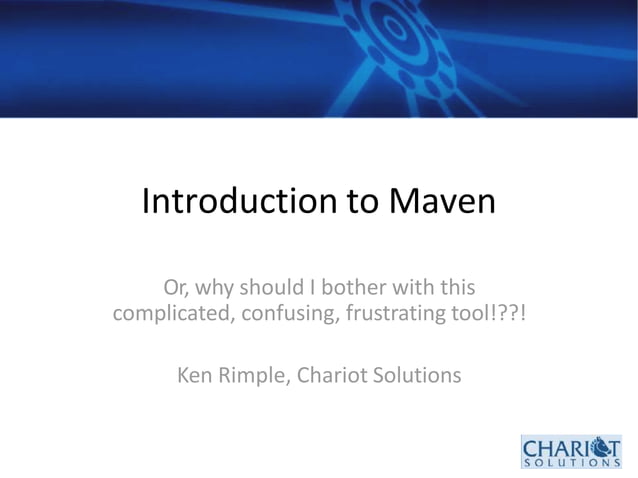 Introduction to Maven

Or, why should I bother with this complicated, confusing, frustrating tool!??!

Ken Rimple, Chariot Solutions

CHARIOT SOLUTIONS